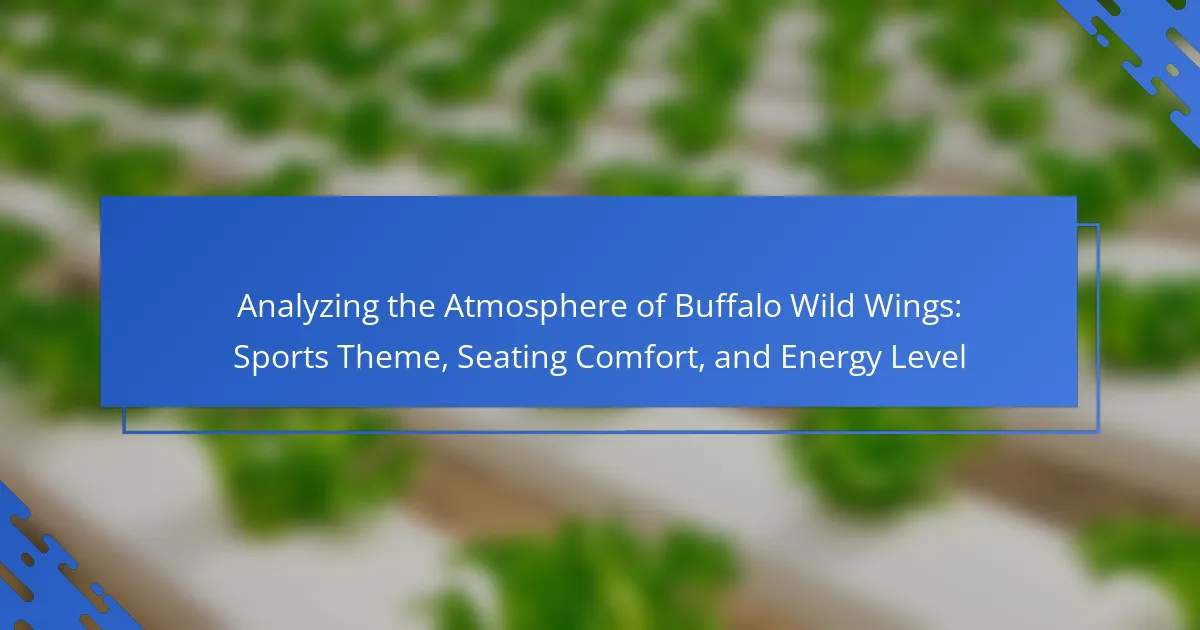 Analyzing the Atmosphere of Buffalo Wild Wings: Sports Theme, Seating Comfort, and Energy Level